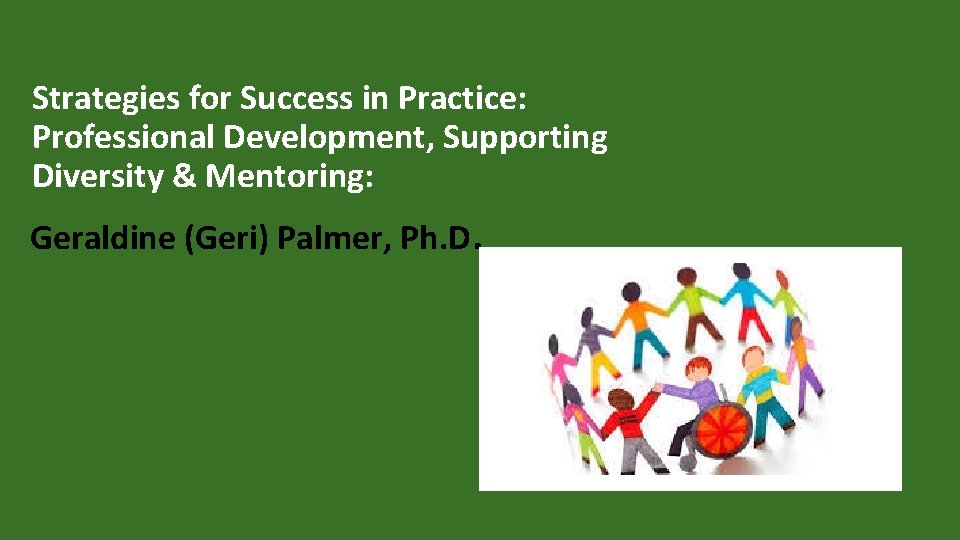 Strategies for Success in Practice: Professional Development, Supporting Diversity & Mentoring:

Geraldine (Geri) Palmer, Ph.D.